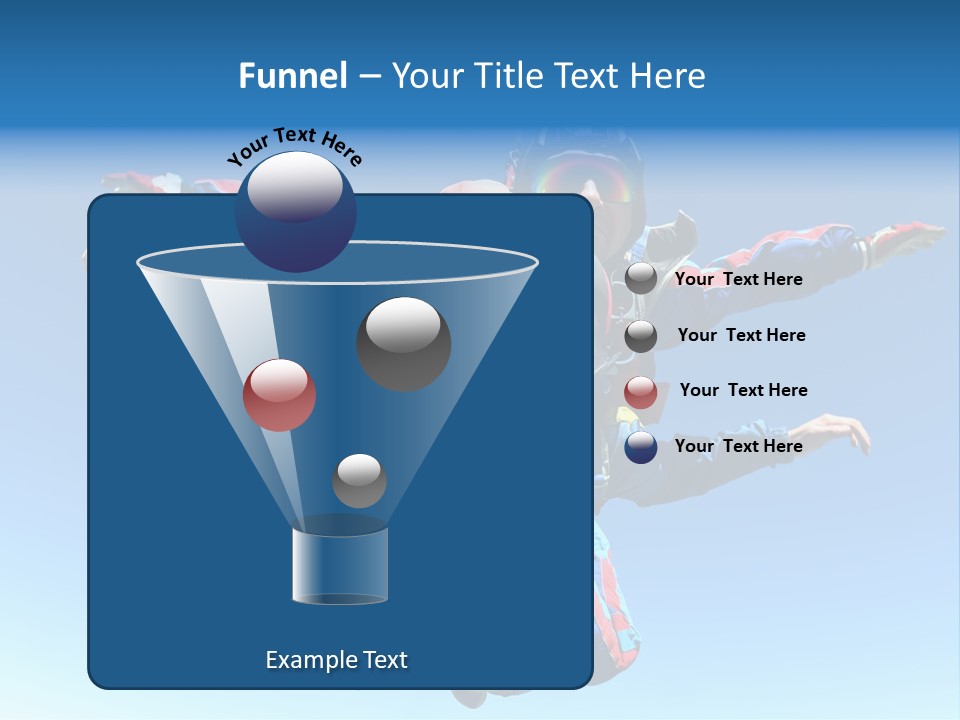 Funnel – Your Title Text Here

Your Text Here

Your Text Here

Your Text Here

Your Text Here

Your Text Here

Example Text